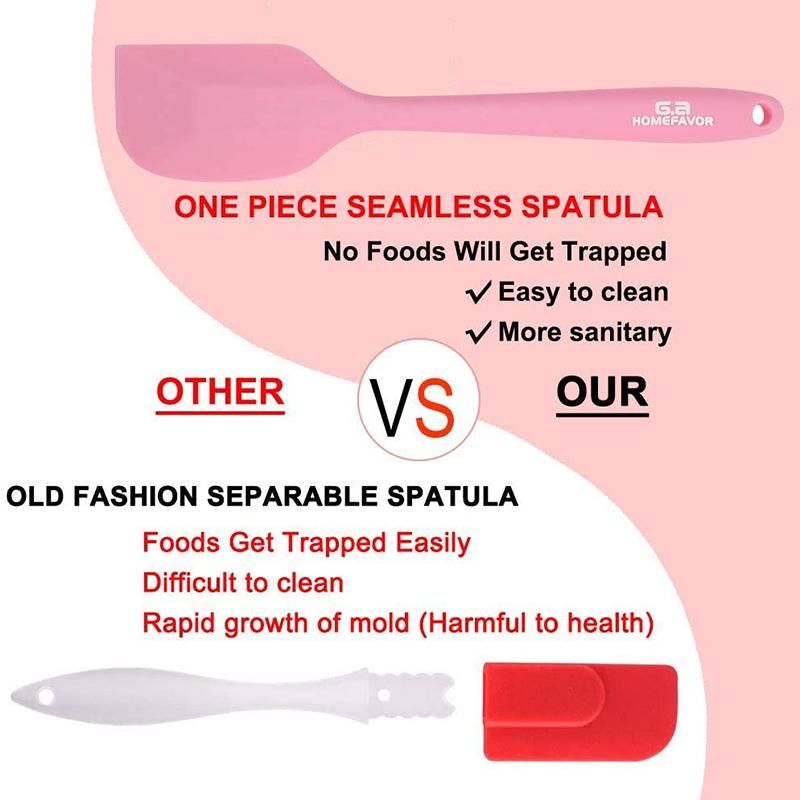 G.a
HOMEFAVOR

ONE PIECE SEAMLESS SPATULA

No Foods Will Get Trapped

✓ Easy to clean

✓ More sanitary

OTHER

VS

OUR

OLD FASHION SEPARABLE SPATULA

Foods Get Trapped Easily

Difficult to clean

Rapid growth of mold (Harmful to health)